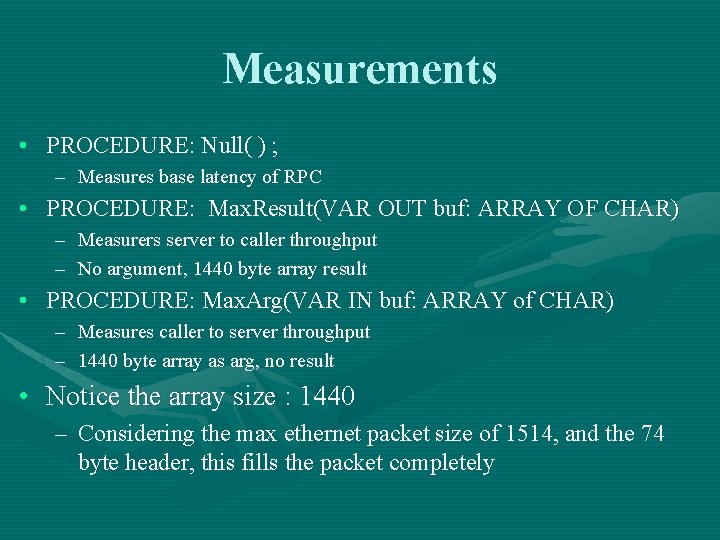 Measurements

• PROCEDURE: Null( ) ;
– Measures base latency of RPC
• PROCEDURE: MaxResult(VAR OUT buf: ARRAY OF CHAR)
– Measurers server to caller throughput
– No argument, 1440 byte array result
• PROCEDURE: MaxArg(VAR IN buf: ARRAY of CHAR)
– Measures caller to server throughput
– 1440 byte array as arg, no result
• Notice the array size : 1440
– Considering the max ethernet packet size of 1514, and the 74 byte header, this fills the packet completely